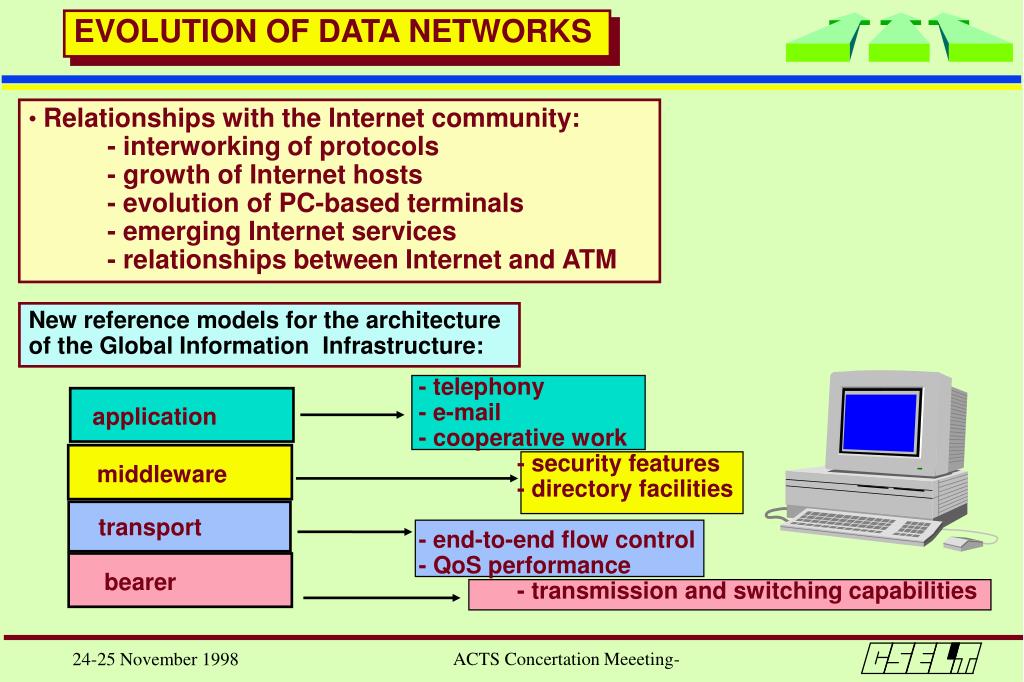 EVOLUTION OF DATA NETWORKS

• Relationships with the Internet community:
- interworking of protocols
- growth of Internet hosts
- evolution of PC-based terminals
- emerging Internet services
- relationships between Internet and ATM

New reference models for the architecture of the Global Information Infrastructure:

application

- telephony
- e-mail
- cooperative work

middleware

- security features
- directory facilities

transport

- end-to-end flow control
- QoS performance

bearer

- transmission and switching capabilities

24-25 November 1998

ACTS Concertation Meeeting-

CSELT